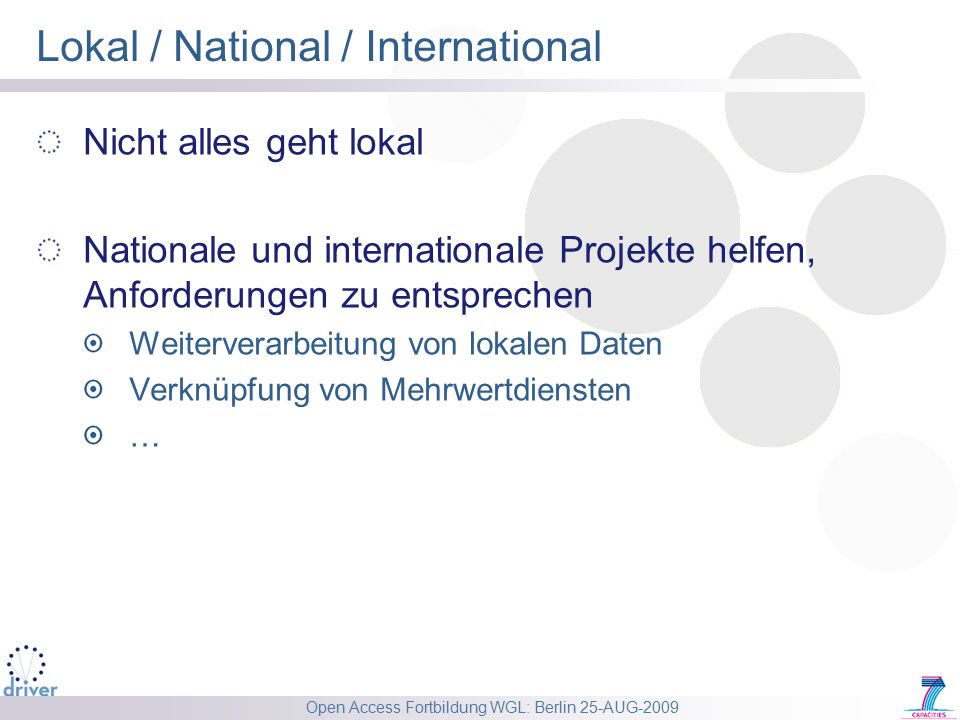 Lokal / National / International

Nicht alles geht lokal

Nationale und internationale Projekte helfen, Anforderungen zu entsprechen

Weiterverarbeitung von lokalen Daten

Verknüpfung von Mehrwertdiensten

…

driver

Open Access Fortbildung WGL: Berlin 25-AUG-2009

7

CAPACITIES